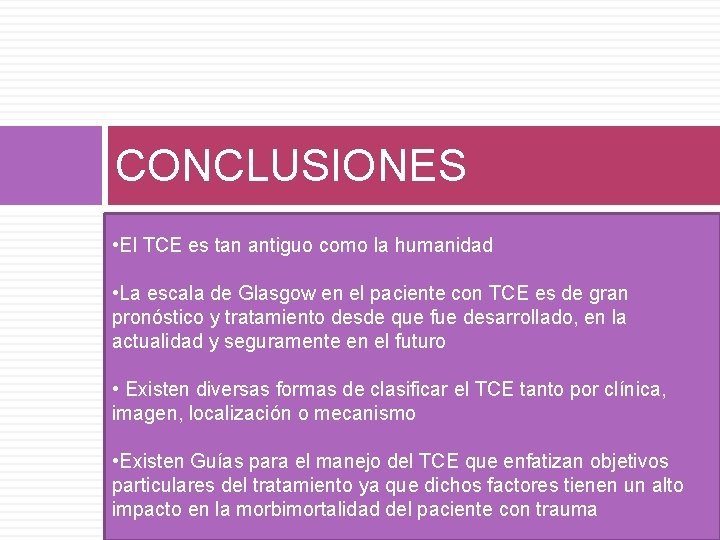 CONCLUSIONES

•El TCE es tan antiguo como la humanidad

•La escala de Glasgow en el paciente con TCE es de gran pronóstico y tratamiento desde que fue desarrollado, en la actualidad y seguramente en el futuro

• Existen diversas formas de clasificar el TCE tanto por clínica, imagen, localización o mecanismo

•Existen Guías para el manejo del TCE que enfatizan objetivos particulares del tratamiento ya que dichos factores tienen un alto impacto en la morbimortalidad del paciente con trauma